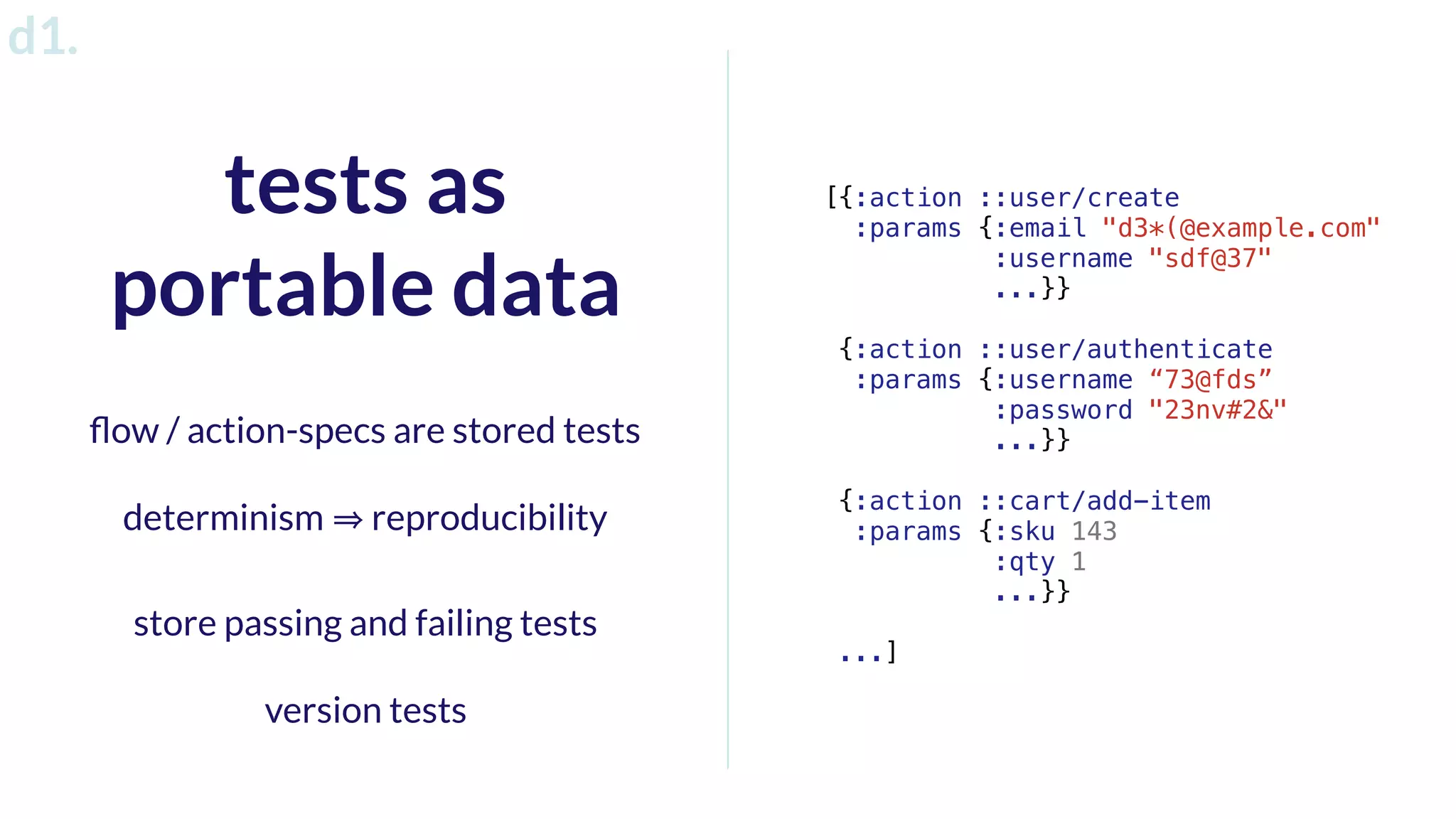 d1.

tests as portable data

flow / action-specs are stored tests

determinism ⇒ reproducibility

store passing and failing tests

version tests

[{:action ::user/create
  :params {:email "d3*(@example.com"
           :username "sdf@37"
           ...}}

 {:action ::user/authenticate
  :params {:username “73@fds”
           :password "23nv#2&"
           ...}}

 {:action ::cart/add-item
  :params {:sku 143
           :qty 1
           ...}}

 ...]